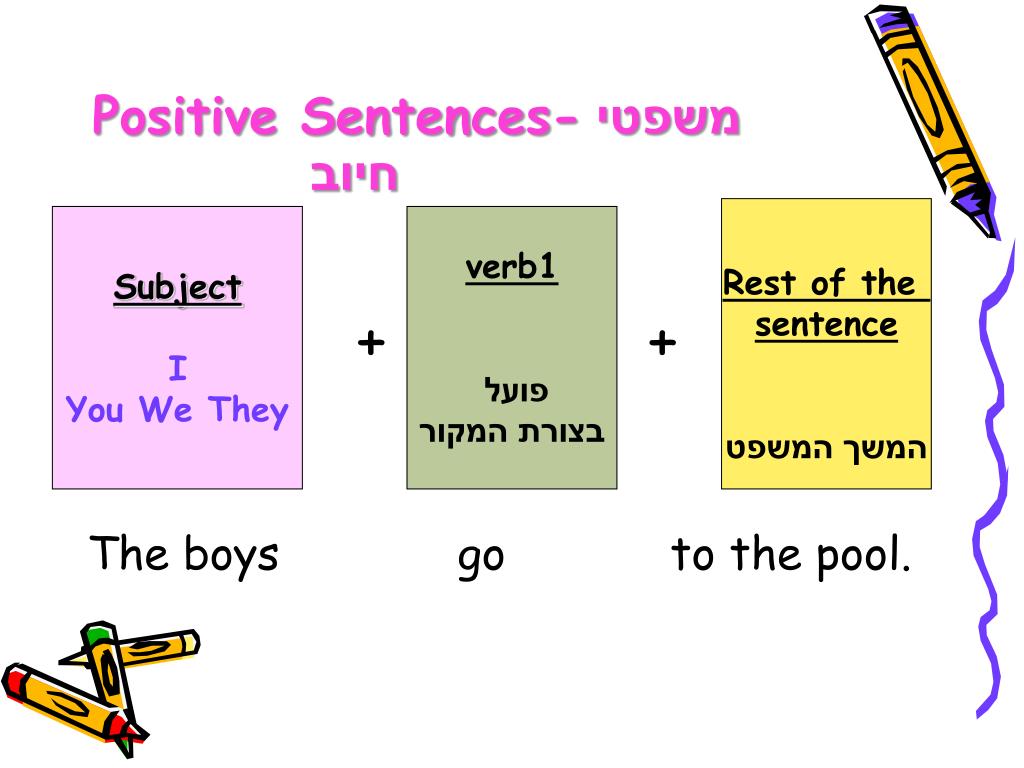 Positive Sentences- משפטי חיוב

Subject

I
You We They

+

verb1

פועל
בצורת המקור

+

Rest of the sentence

המשך המשפט

The boys go to the pool.